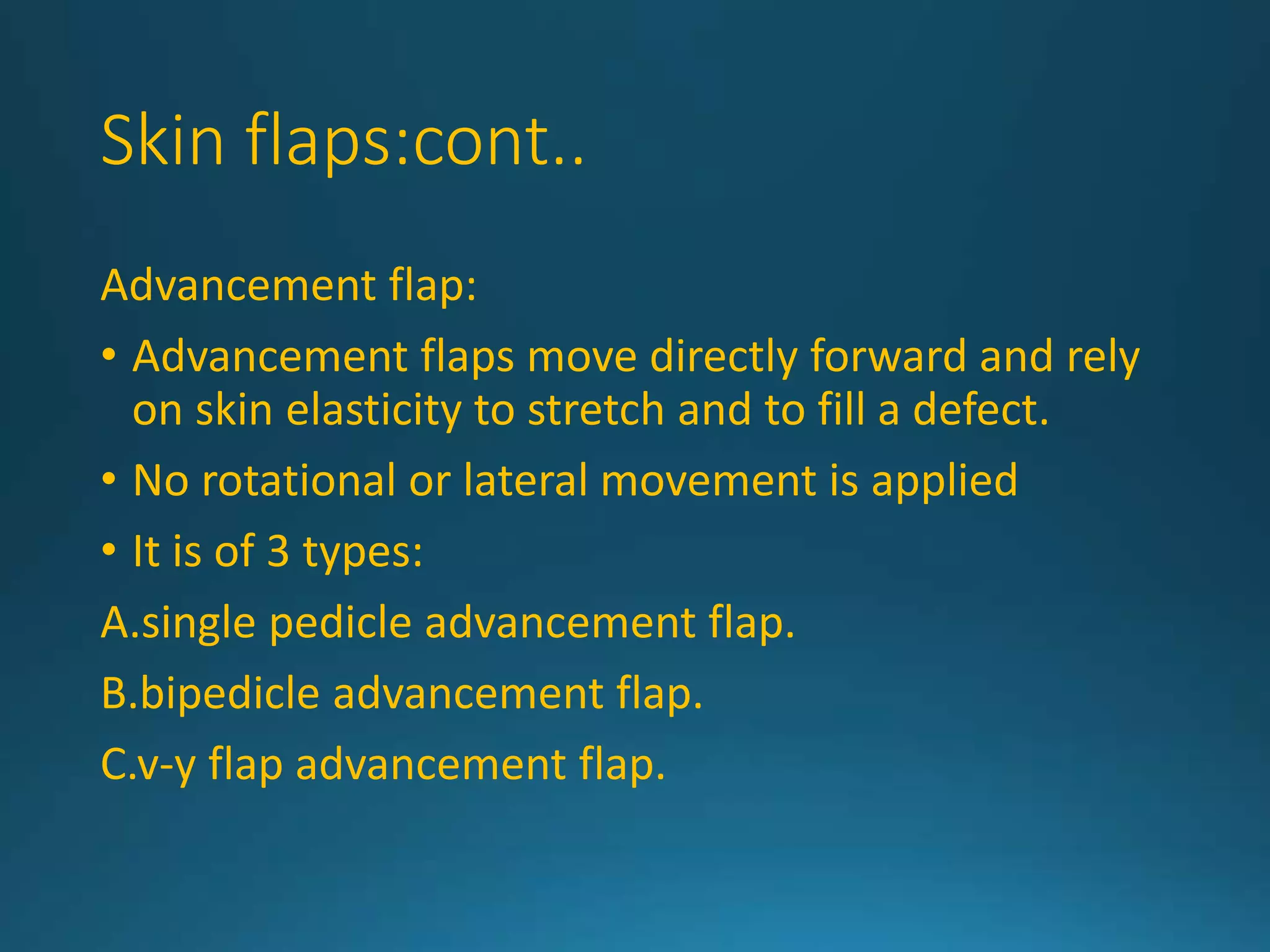 Skin flaps:cont..

Advancement flap:

• Advancement flaps move directly forward and rely on skin elasticity to stretch and to fill a defect.

• No rotational or lateral movement is applied

• It is of 3 types:

A.single pedicle advancement flap.

B.bipedicle advancement flap.

C.v-y flap advancement flap.